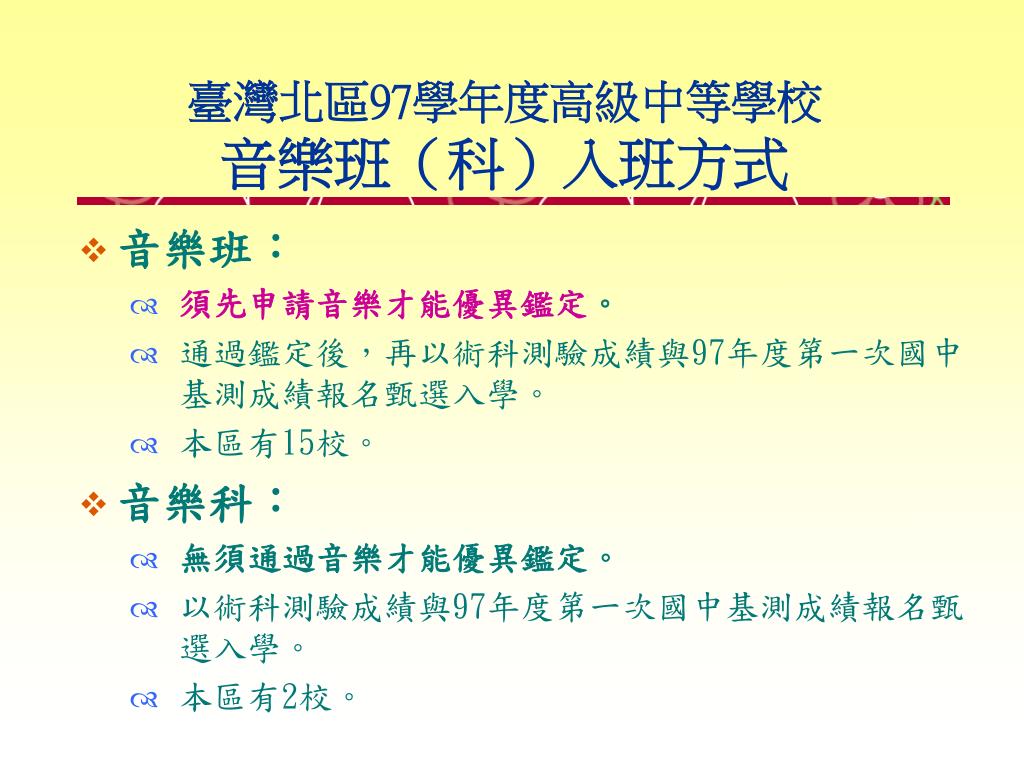 臺灣北區97學年度高級中等學校
音樂班（科）入班方式

音樂班：

須先申請音樂才能優異鑑定。

通過鑑定後，再以術科測驗成績與97年度第一次國中基測成績報名甄選入學。

本區有15校。

音樂科：

無須通過音樂才能優異鑑定。

以術科測驗成績與97年度第一次國中基測成績報名甄選入學。

本區有2校。